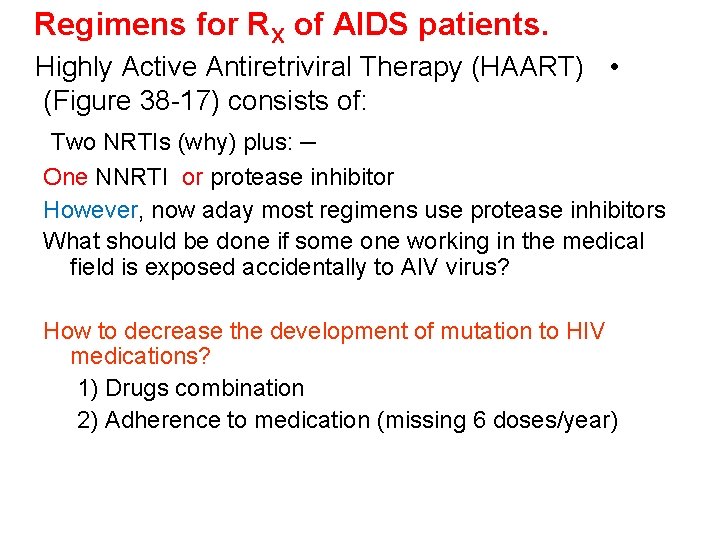 Regimens for $R_X$ of AIDS patients.

Highly Active Antiretriviral Therapy (HAART) • (Figure 38-17) consists of:

Two NRTIs (why) plus: –

One NNRTI or protease inhibitor

However, now aday most regimens use protease inhibitors

What should be done if some one working in the medical field is exposed accidentally to AIV virus?

How to decrease the development of mutation to HIV medications?

1) Drugs combination

2) Adherence to medication (missing 6 doses/year)